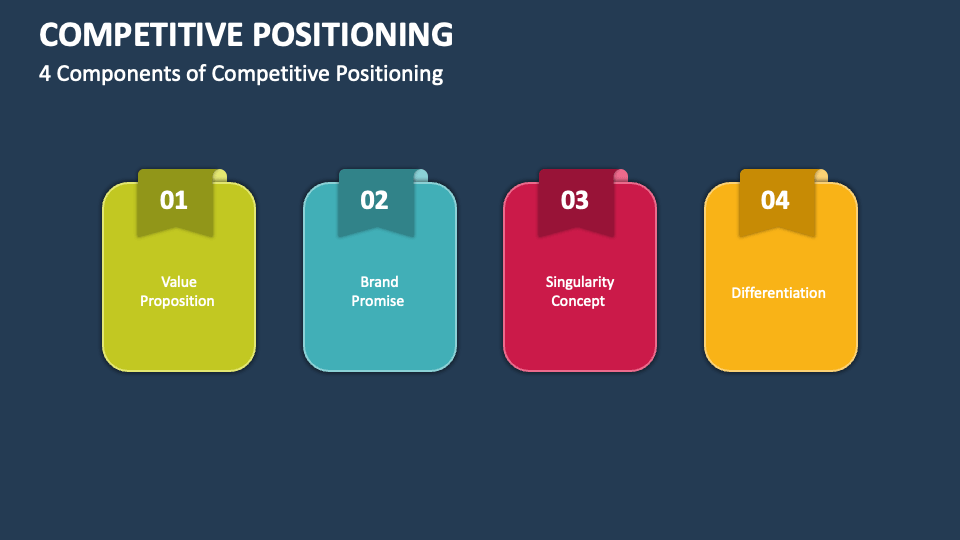 COMPETITIVE POSITIONING
4 Components of Competitive Positioning

01
Value Proposition

02
Brand Promise

03
Singularity Concept

04
Differentiation